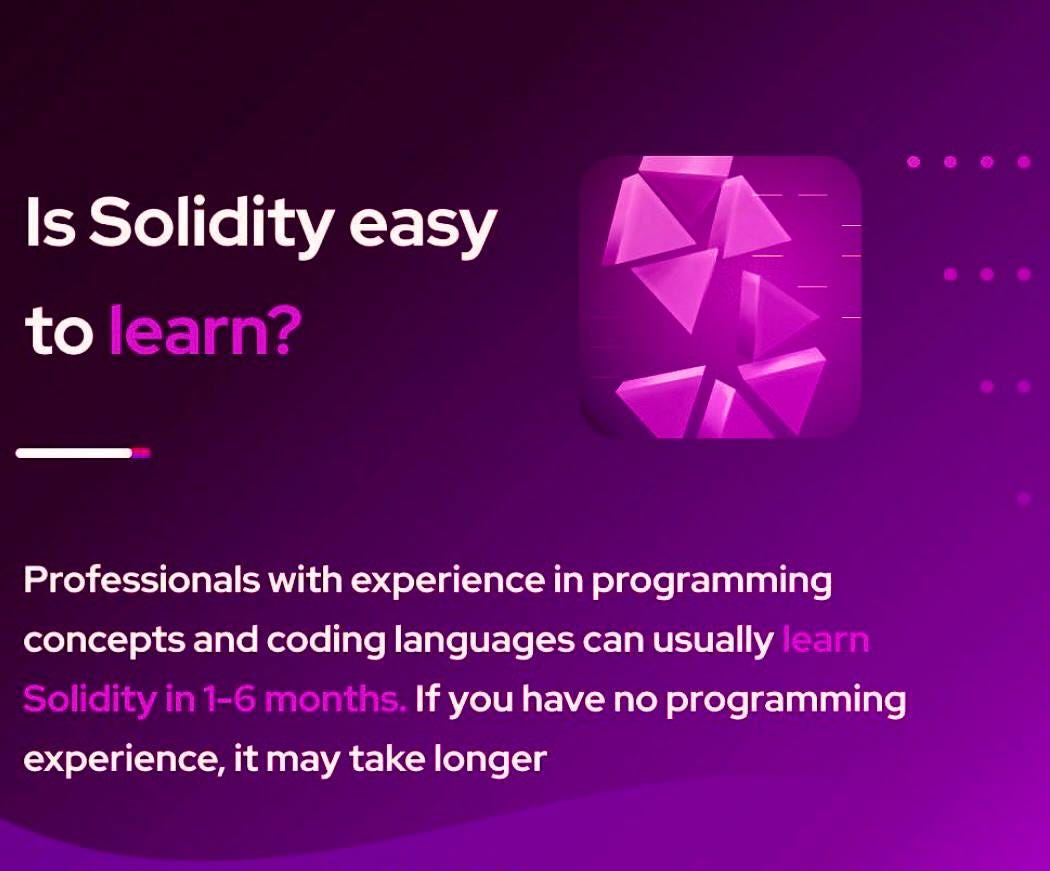 Is Solidity easy to learn?

Professionals with experience in programming concepts and coding languages can usually learn Solidity in 1-6 months. If you have no programming experience, it may take longer